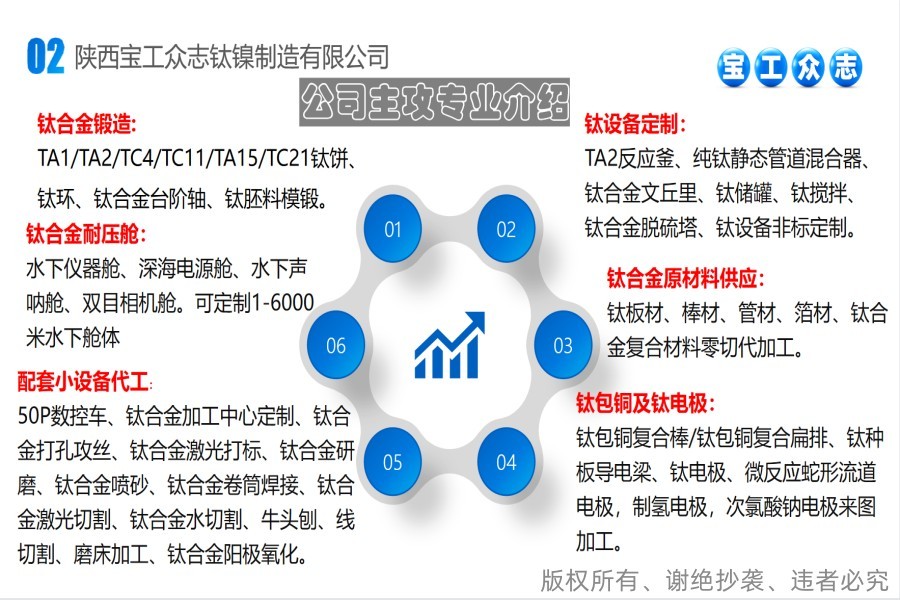 02 陕西宝工众志钛镍制造有限公司

宝工众志

公司主攻专业介绍

钛合金锻造:
TA1/TA2/TC4/TC11/TA15/TC21钛饼、钛环、钛合金台阶轴、钛胚料模锻。

钛合金耐压舱:
水下仪器舱、深海电源舱、水下声呐舱、双目相机舱。可定制1-6000米水下舱体

配套小设备代工:
50P数控车、钛合金加工中心定制、钛合金打孔攻丝、钛合金激光打标、钛合金研磨、钛合金喷砂、钛合金卷筒焊接、钛合金激光切割、钛合金水切割、牛头刨、线切割、磨床加工、钛合金阳极氧化。

01
02
03
04
05
06

钛设备定制:
TA2反应釜、纯钛静态管道混合器、钛合金文丘里、钛储罐、钛搅拌、钛合金脱硫塔、钛设备非标定制。

钛合金原材料供应:
钛板材、棒材、管材、箔材、钛合金复合材料零切代加工。

钛包铜及钛电极:
钛包铜复合棒/钛包铜复合扁排、钛种板导电梁、钛电极、微反应蛇形流道电极，制氢电极，次氯酸钠电极来图加工。

版权所有、谢绝抄袭、违者必究